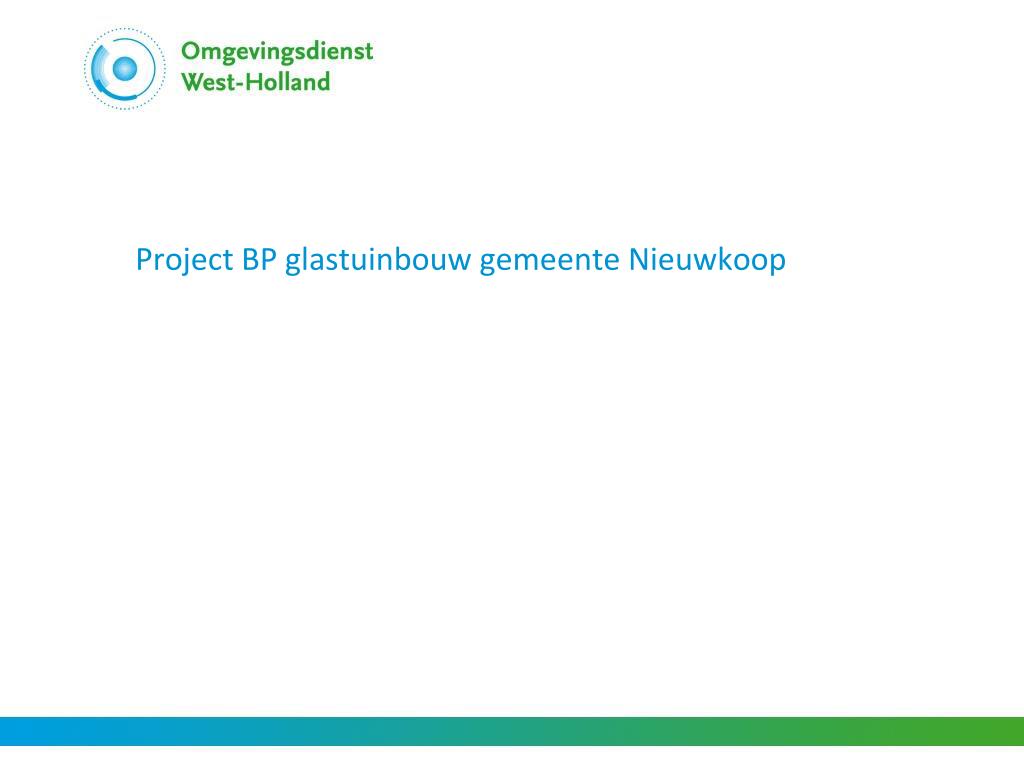 Omgevingsdienst
West-Holland

Project BP glastuinbouw gemeente Nieuwkoop